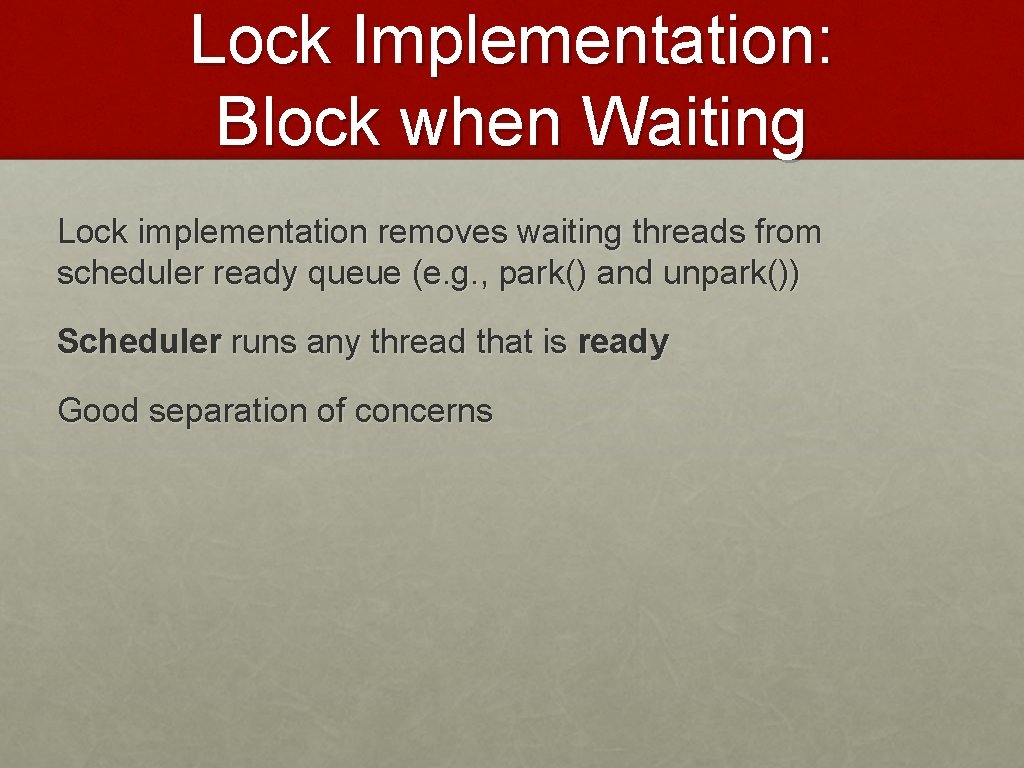 Lock Implementation: Block when Waiting

Lock implementation removes waiting threads from scheduler ready queue (e.g., park() and unpark())

Scheduler runs any thread that is ready

Good separation of concerns